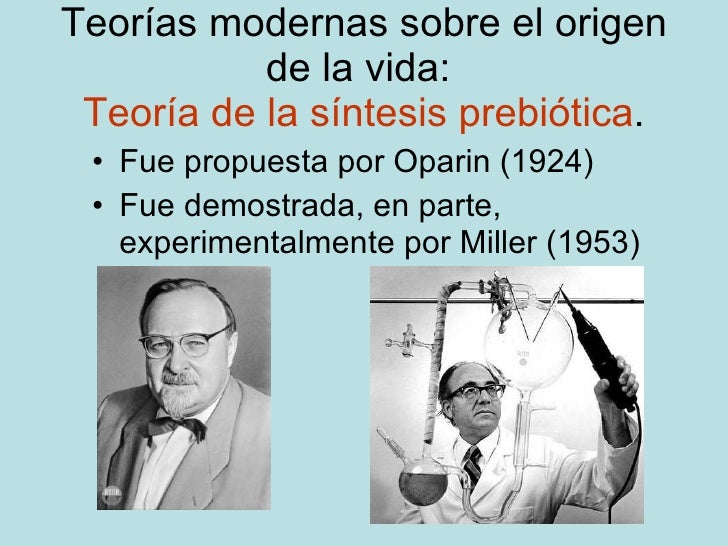 Teorías modernas sobre el origen de la vida:
Teoría de la síntesis prebiótica.

• Fue propuesta por Oparin (1924)
• Fue demostrada, en parte, experimentalmente por Miller (1953)